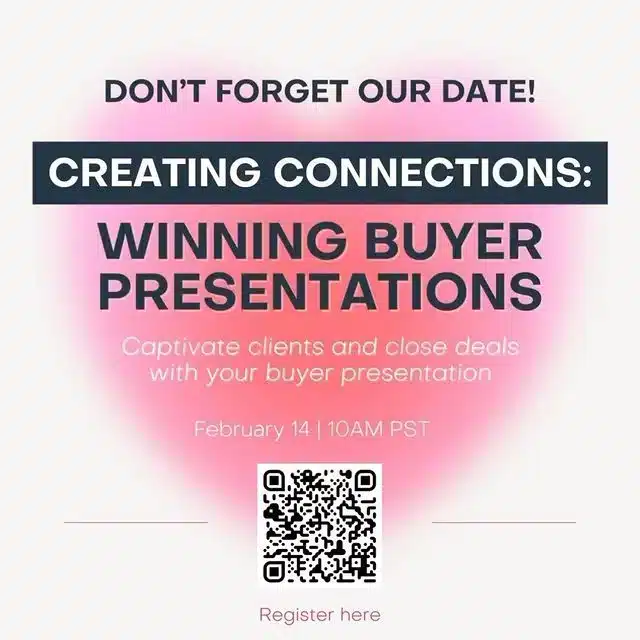 DON'T FORGET OUR DATE!

CREATING CONNECTIONS:

WINNING BUYER PRESENTATIONS

Captivate clients and close deals with your buyer presentation

February 14 | 10AM PST

Register here